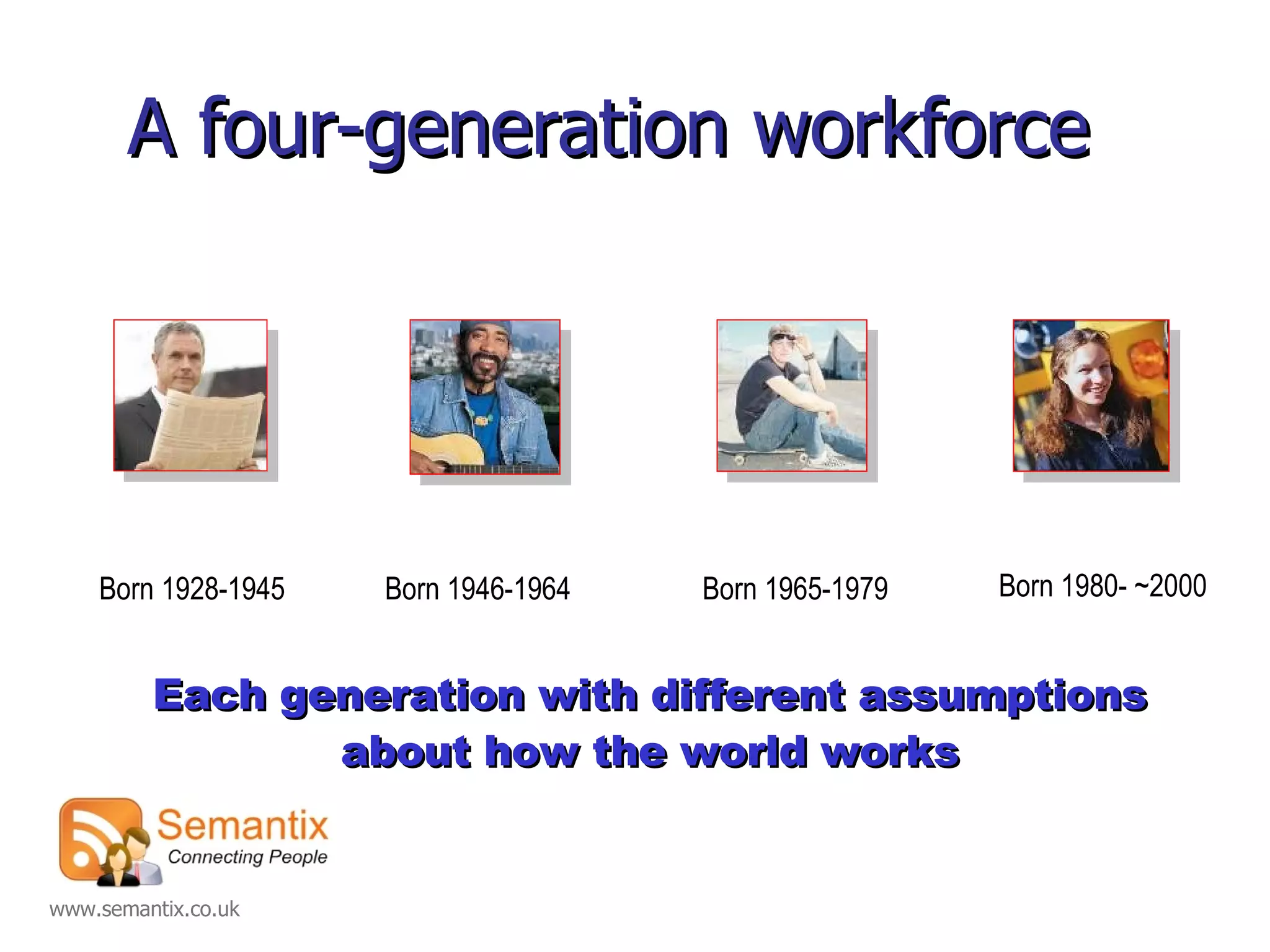 A four-generation workforce

Born 1928-1945

Born 1946-1964

Born 1965-1979

Born 1980- ~2000

Each generation with different assumptions about how the world works

Semantix
Connecting People

www.semantix.co.uk